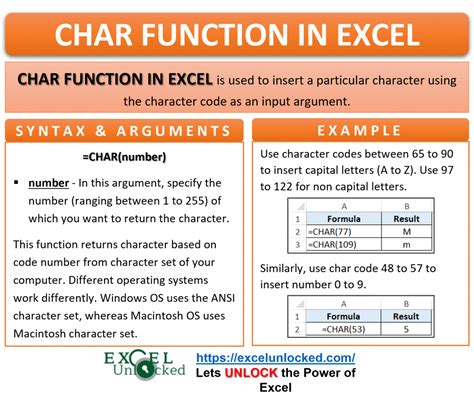 CHAR FUNCTION IN EXCEL

CHAR FUNCTION IN EXCEL is used to insert a particular character using the character code as an input argument.

SYNTAX & ARGUMENTS

=CHAR(number)

▪ number - In this argument, specify the number (ranging between 1 to 255) of which you want to return the character.

This function returns character based on code number from character set of your computer. Different operating systems work differently. Windows OS uses the ANSI character set, whereas Macintosh OS uses Macintosh character set.

EXAMPLE

Use character codes between 65 to 90 to insert capital letters (A to Z). Use 97 to 122 for non capital letters.

| | A | B |
|---|---|---|
| 1 | Formula | Result |
| 2 | =CHAR(77) | M |
| 3 | =CHAR(109) | m |

Similarly, use char code 48 to 57 to insert number 0 to 9.

| | A | B |
|---|---|---|
| 1 | Formula | Result |
| 2 | =CHAR(53) | 5 |

EXCEL Unlocked

https://excelunlocked.com/
Lets UNLOCK the Power of Excel